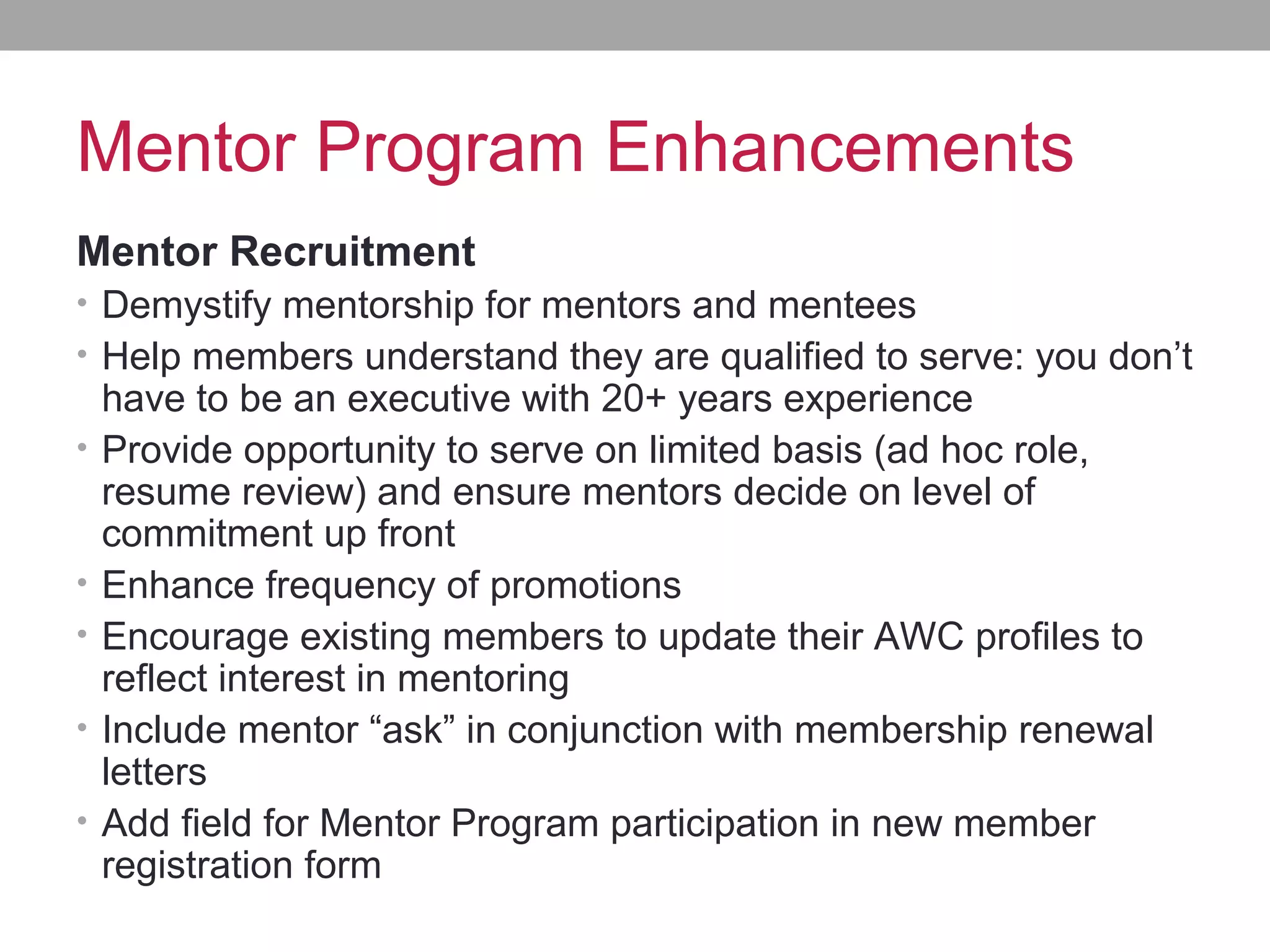 Mentor Program Enhancements

Mentor Recruitment

• Demystify mentorship for mentors and mentees
• Help members understand they are qualified to serve: you don’t have to be an executive with 20+ years experience
• Provide opportunity to serve on limited basis (ad hoc role, resume review) and ensure mentors decide on level of commitment up front
• Enhance frequency of promotions
• Encourage existing members to update their AWC profiles to reflect interest in mentoring
• Include mentor “ask” in conjunction with membership renewal letters
• Add field for Mentor Program participation in new member registration form